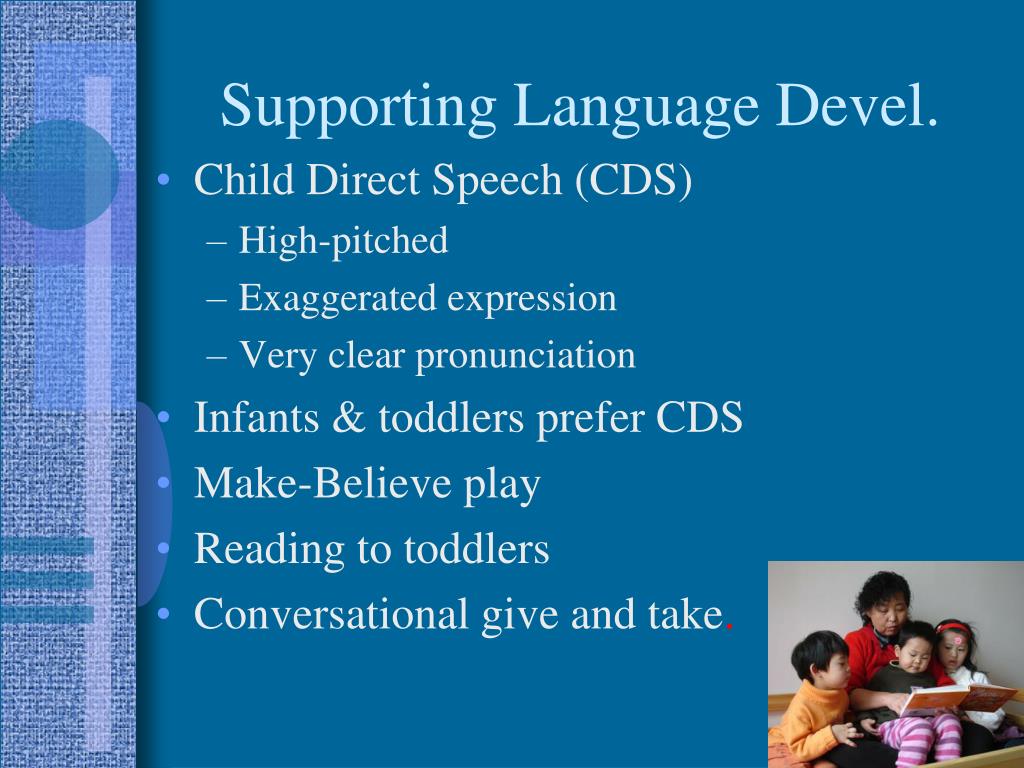 Supporting Language Devel.

• Child Direct Speech (CDS)
– High-pitched
– Exaggerated expression
– Very clear pronunciation
• Infants & toddlers prefer CDS
• Make-Believe play
• Reading to toddlers
• Conversational give and take.